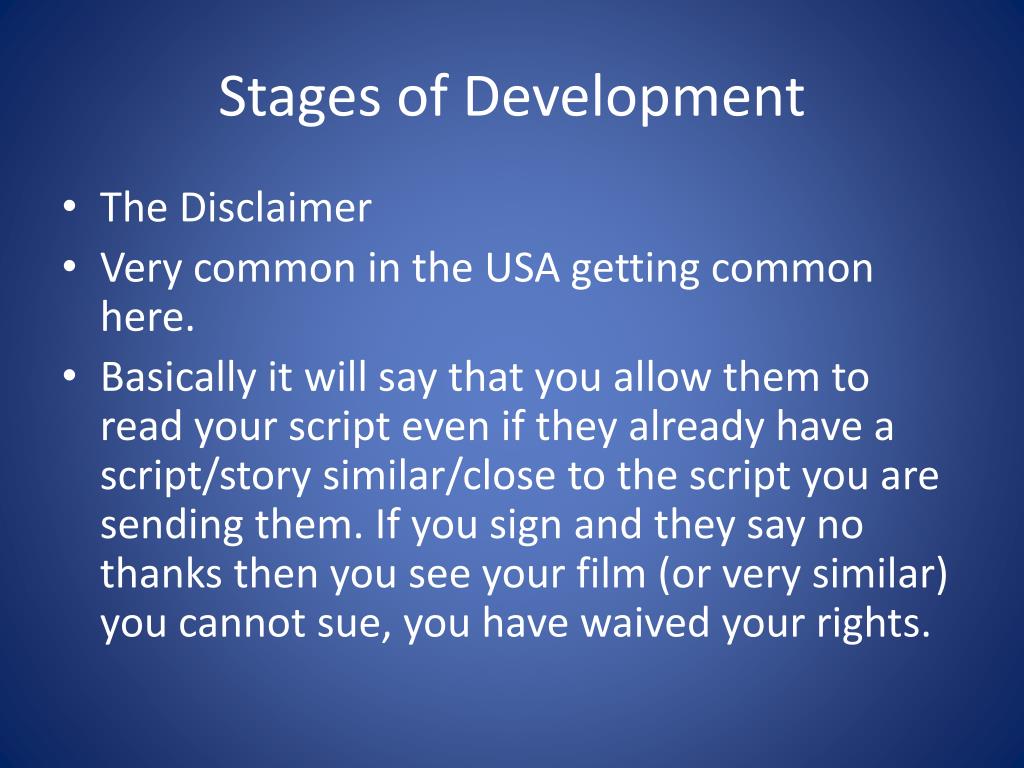 Stages of Development

• The Disclaimer
• Very common in the USA getting common here.
• Basically it will say that you allow them to read your script even if they already have a script/story similar/close to the script you are sending them. If you sign and they say no thanks then you see your film (or very similar) you cannot sue, you have waived your rights.